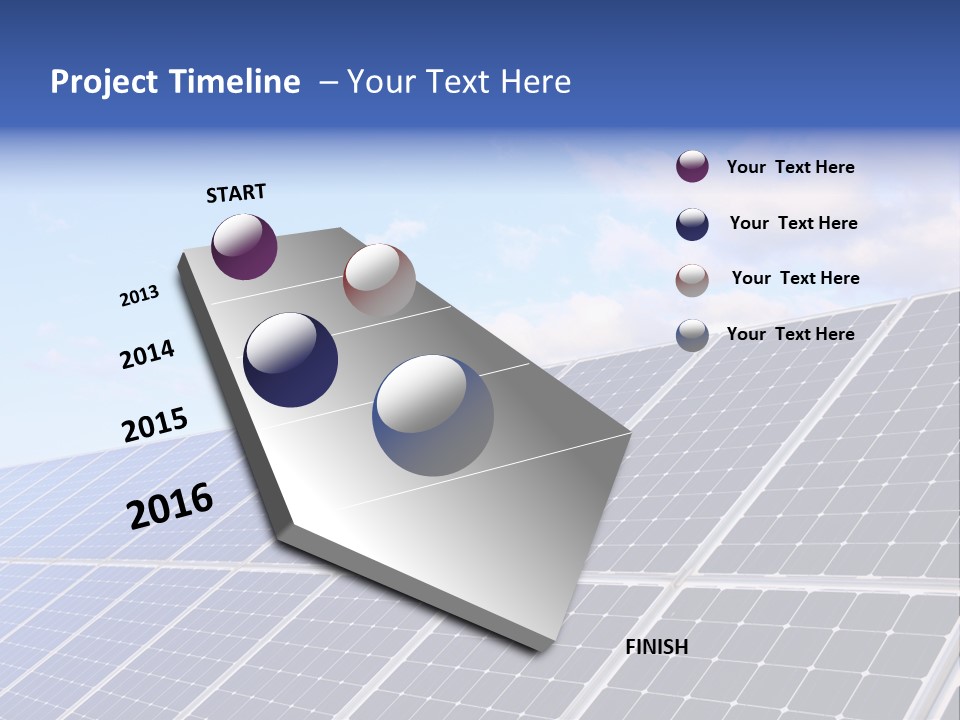 Project Timeline – Your Text Here

START

2013

2014

2015

2016

FINISH

Your Text Here

Your Text Here

Your Text Here

Your Text Here